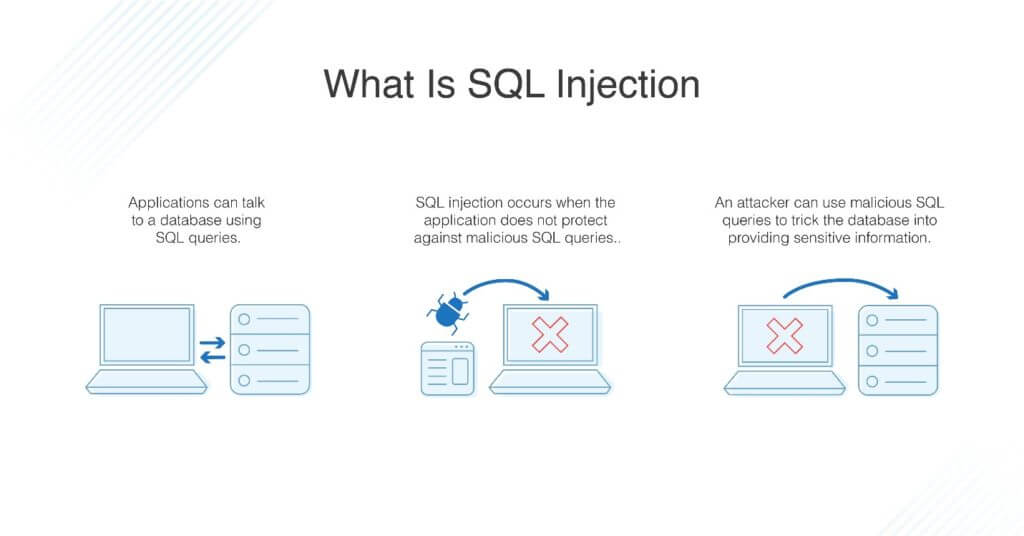 What Is SQL Injection

Applications can talk to a database using SQL queries.

SQL injection occurs when the application does not protect against malicious SQL queries..

An attacker can use malicious SQL queries to trick the database into providing sensitive information.